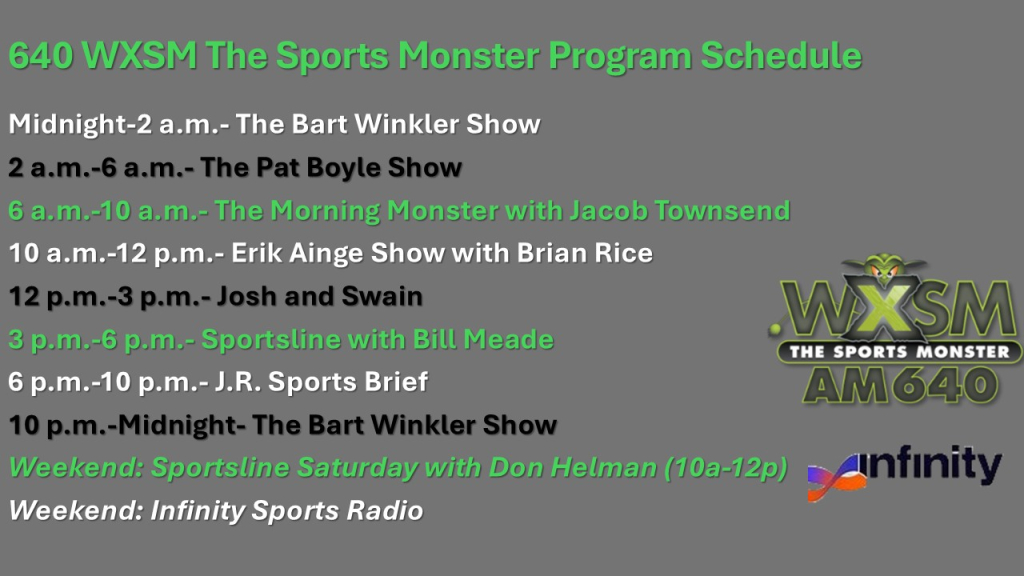 640 WXSM The Sports Monster Program Schedule

Midnight-2 a.m.- The Bart Winkler Show

2 a.m.-6 a.m.- The Pat Boyle Show

6 a.m.-10 a.m.- The Morning Monster with Jacob Townsend

10 a.m.-12 p.m.- Erik Ainge Show with Brian Rice

12 p.m.-3 p.m.- Josh and Swain

3 p.m.-6 p.m.- Sportsline with Bill Meade

6 p.m.-10 p.m.- J.R. Sports Brief

10 p.m.-Midnight- The Bart Winkler Show

Weekend: Sportsline Saturday with Don Helman (10a-12p)

Weekend: Infinity Sports Radio

WXSM
THE SPORTS MONSTER
AM640

infinity